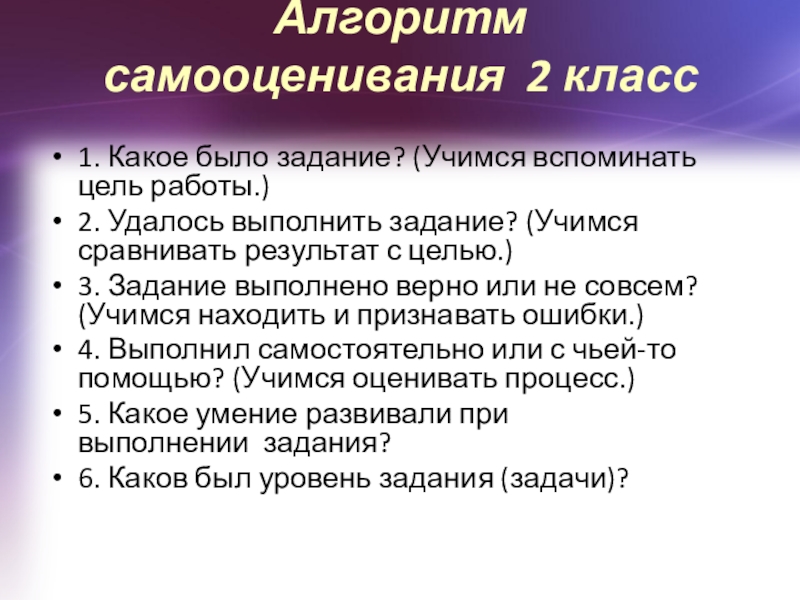 Алгоритм самооценивания 2 класс

• 1. Какое было задание? (Учимся вспоминать цель работы.)
• 2. Удалось выполнить задание? (Учимся сравнивать результат с целью.)
• 3. Задание выполнено верно или не совсем? (Учимся находить и признавать ошибки.)
• 4. Выполнил самостоятельно или с чьей-то помощью? (Учимся оценивать процесс.)
• 5. Какое умение развивали при выполнении задания?
• 6. Каков был уровень задания (задачи)?